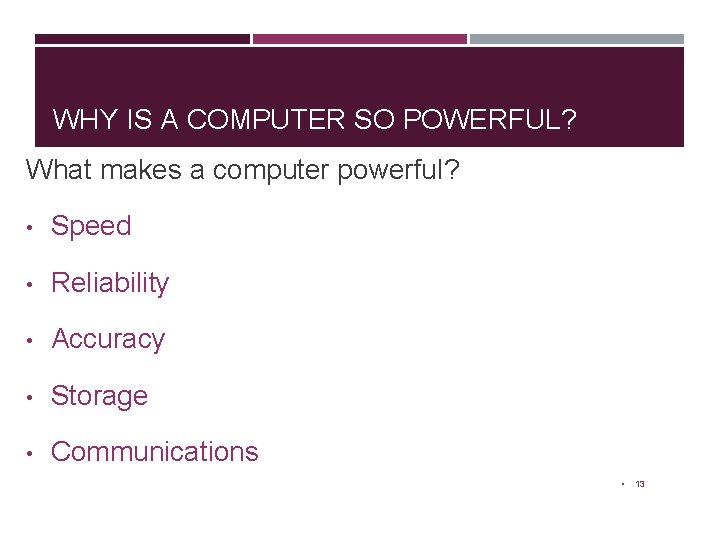 WHY IS A COMPUTER SO POWERFUL?

What makes a computer powerful?

• Speed

• Reliability

• Accuracy

• Storage

• Communications

• 13